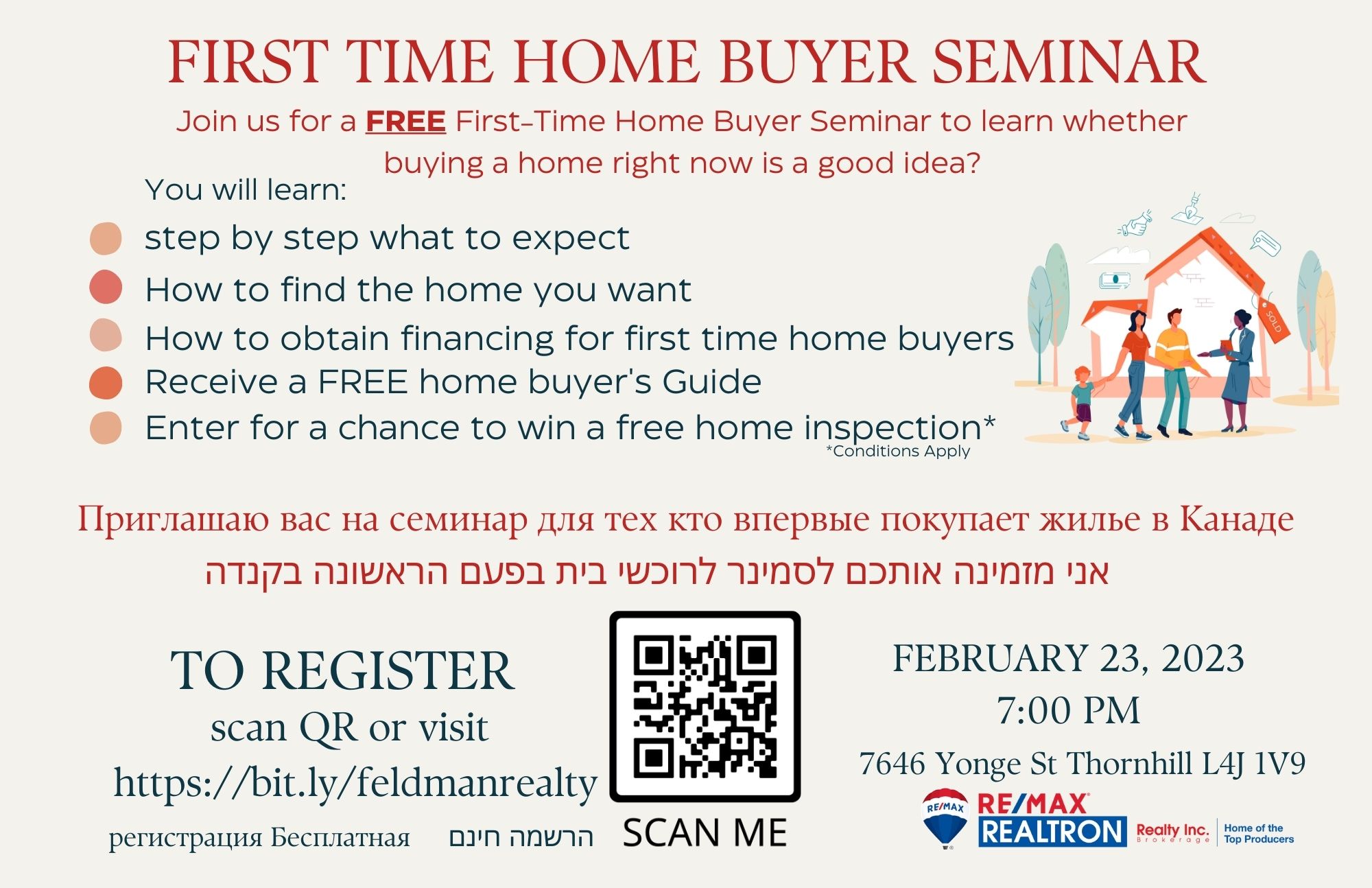 FIRST TIME HOME BUYER SEMINAR

Join us for a FREE First-Time Home Buyer Seminar to learn whether buying a home right now is a good idea?

You will learn:

step by step what to expect

How to find the home you want

How to obtain financing for first time home buyers

Receive a FREE home buyer's Guide

Enter for a chance to win a free home inspection*

*Conditions Apply

SOLD

Приглашаю вас на семинар для тех кто впервые покупает жилье в Канаде

אני מזמינה אותכם לסמינר לרוכשי בית בפעם הראשונה בקנדה

TO REGISTER
scan QR or visit
https://bit.ly/feldmanrealty

регистрация Бесплатная    הרשמה חינם

SCAN ME

FEBRUARY 23, 2023
7:00 PM
7646 Yonge St Thornhill L4J 1V9

RE/MAX
RE/MAX
REALTRON Realty Inc. Brokerage Home of the Top Producers